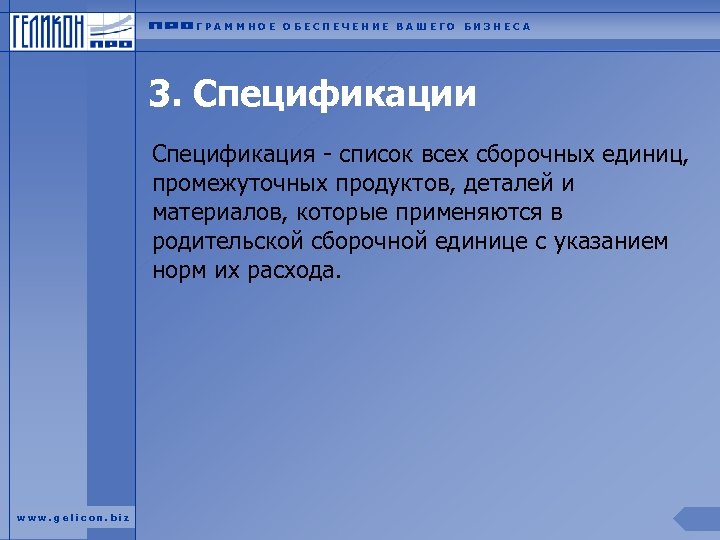 ГЕЛИКОН ПРО

ПРОГРАММНОЕ ОБЕСПЕЧЕНИЕ ВАШЕГО БИЗНЕСА

3. Спецификации

Спецификация - список всех сборочных единиц, промежуточных продуктов, деталей и материалов, которые применяются в родительской сборочной единице с указанием норм их расхода.

www.gelicon.biz